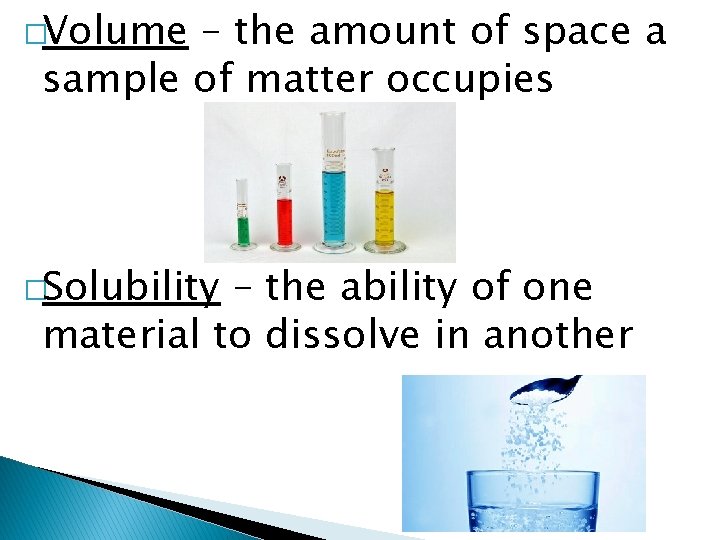 Volume – the amount of space a sample of matter occupies

Solubility – the ability of one material to dissolve in another